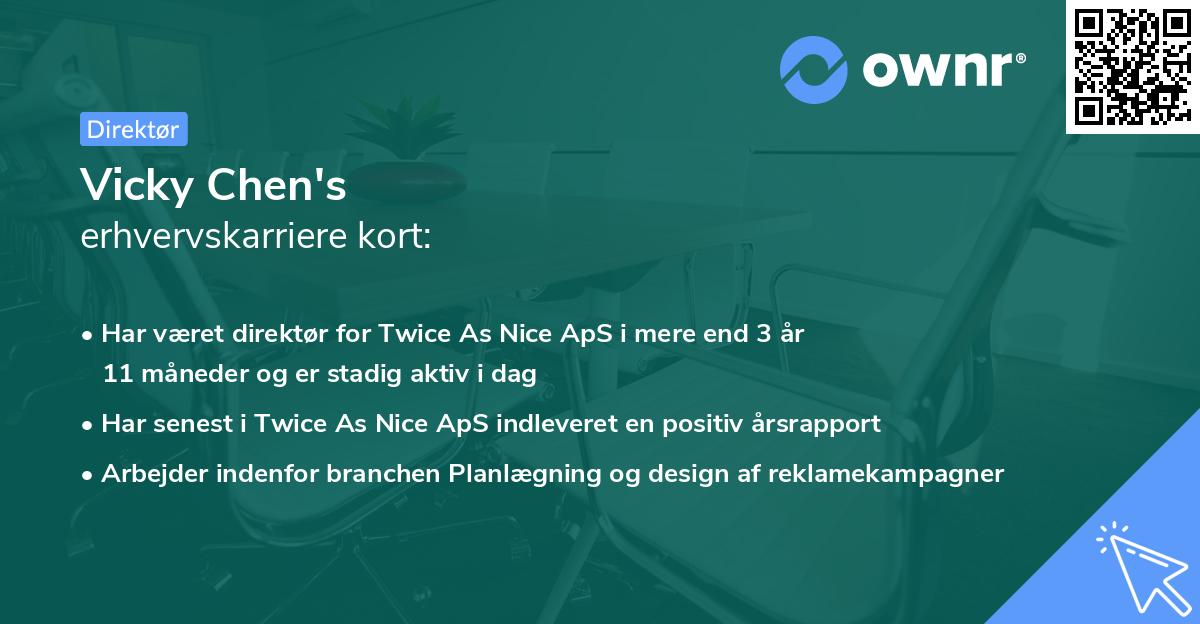 ownr®

Direktør

Vicky Chen's
erhvervskarriere kort:

• Har været direktør for Twice As Nice ApS i mere end 3 år 11 måneder og er stadig aktiv i dag
• Har senest i Twice As Nice ApS indleveret en positiv årsrapport
• Arbejder indenfor branchen Planlægning og design af reklamekampagner